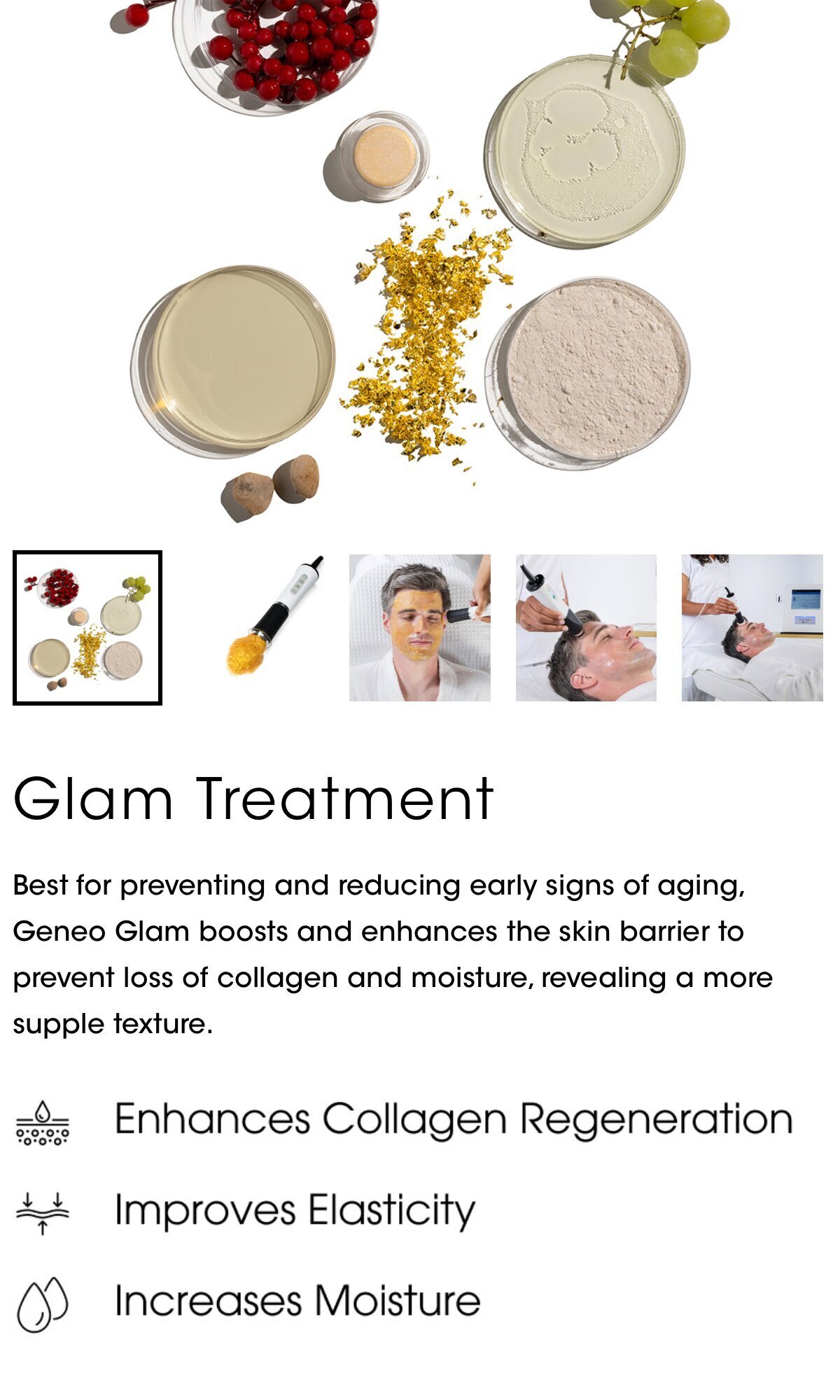 Glam Treatment

Best for preventing and reducing early signs of aging, Geneo Glam boosts and enhances the skin barrier to prevent loss of collagen and moisture, revealing a more supple texture.

Enhances Collagen Regeneration

Improves Elasticity

Increases Moisture